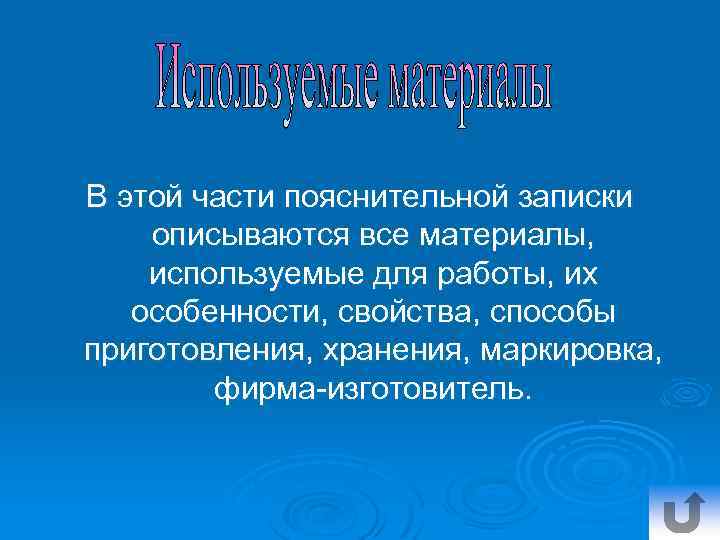 Используемые материалы

В этой части пояснительной записки описываются все материалы, используемые для работы, их особенности, свойства, способы приготовления, хранения, маркировка, фирма-изготовитель.